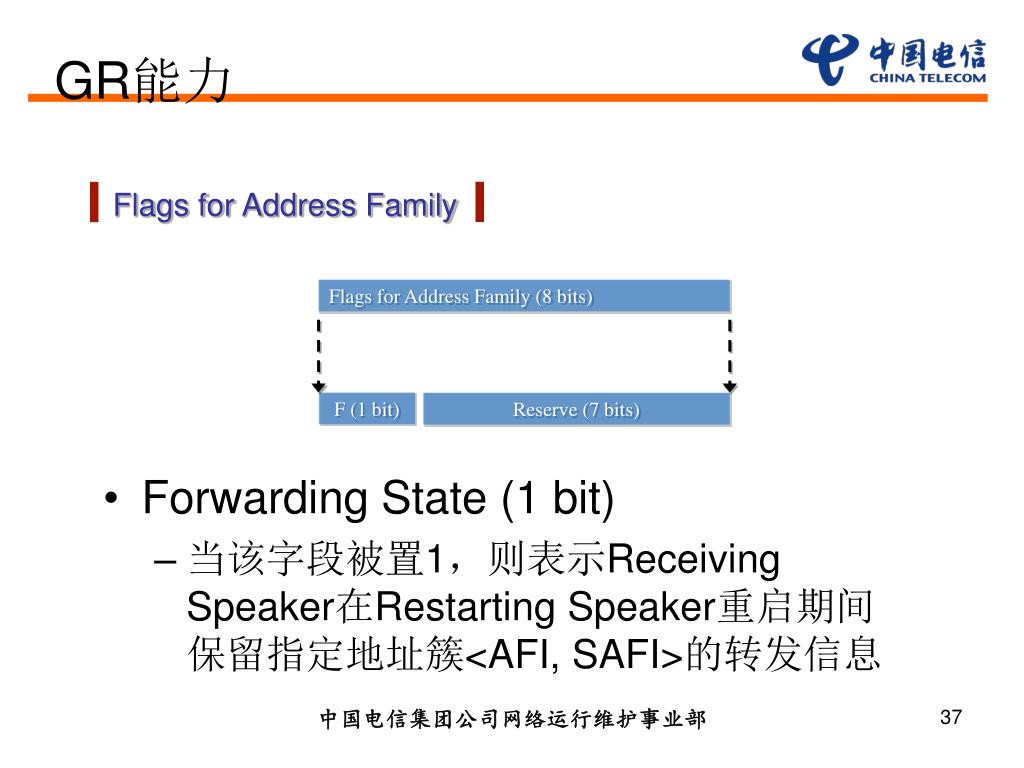 GR能力

中国电信
CHINA TELECOM

Flags for Address Family

Flags for Address Family (8 bits)

F (1 bit)

Reserve (7 bits)

• Forwarding State (1 bit)
– 当该字段被置1，则表示Receiving Speaker在Restarting Speaker重启期间保留指定地址簇<AFI, SAFI>的转发信息

中国电信集团公司网络运行维护事业部

37